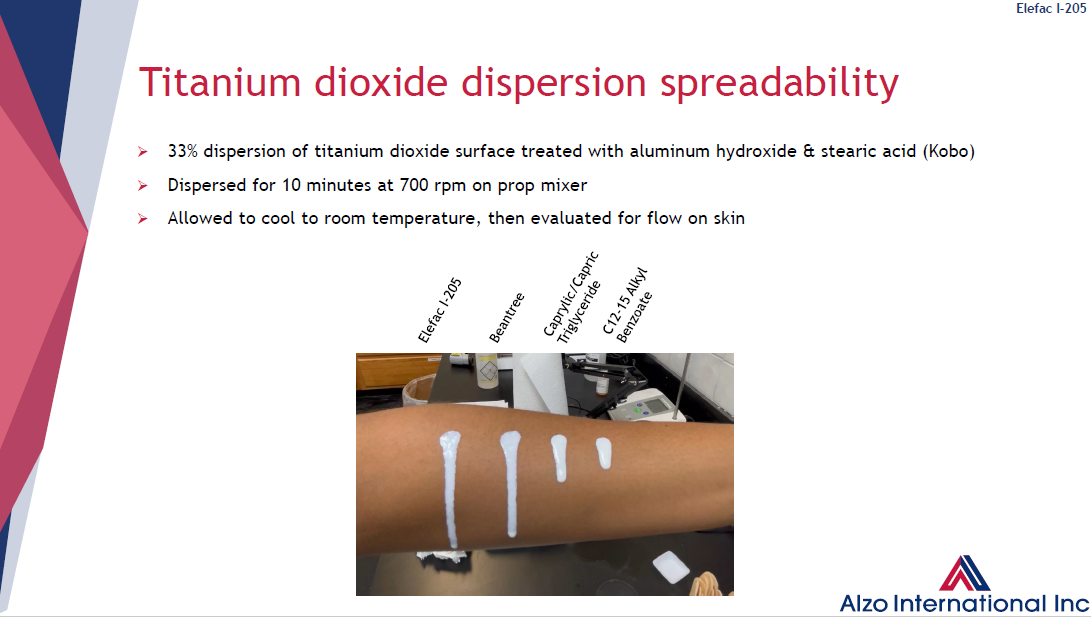 Elefac I-205

Titanium dioxide dispersion spreadability

➢ 33% dispersion of titanium dioxide surface treated with aluminum hydroxide & stearic acid (Kobo)

➢ Dispersed for 10 minutes at 700 rpm on prop mixer

➢ Allowed to cool to room temperature, then evaluated for flow on skin

Elefac I-205

Beantree

Caprylic/Capric Triglyceride

C12-15 Alkyl Benzoate

Alzo International Inc